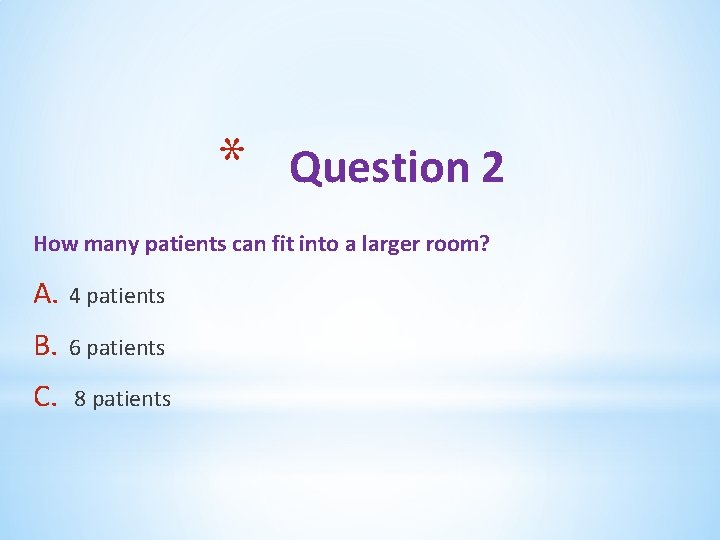 * Question 2

How many patients can fit into a larger room?

A. 4 patients

B. 6 patients

C. 8 patients